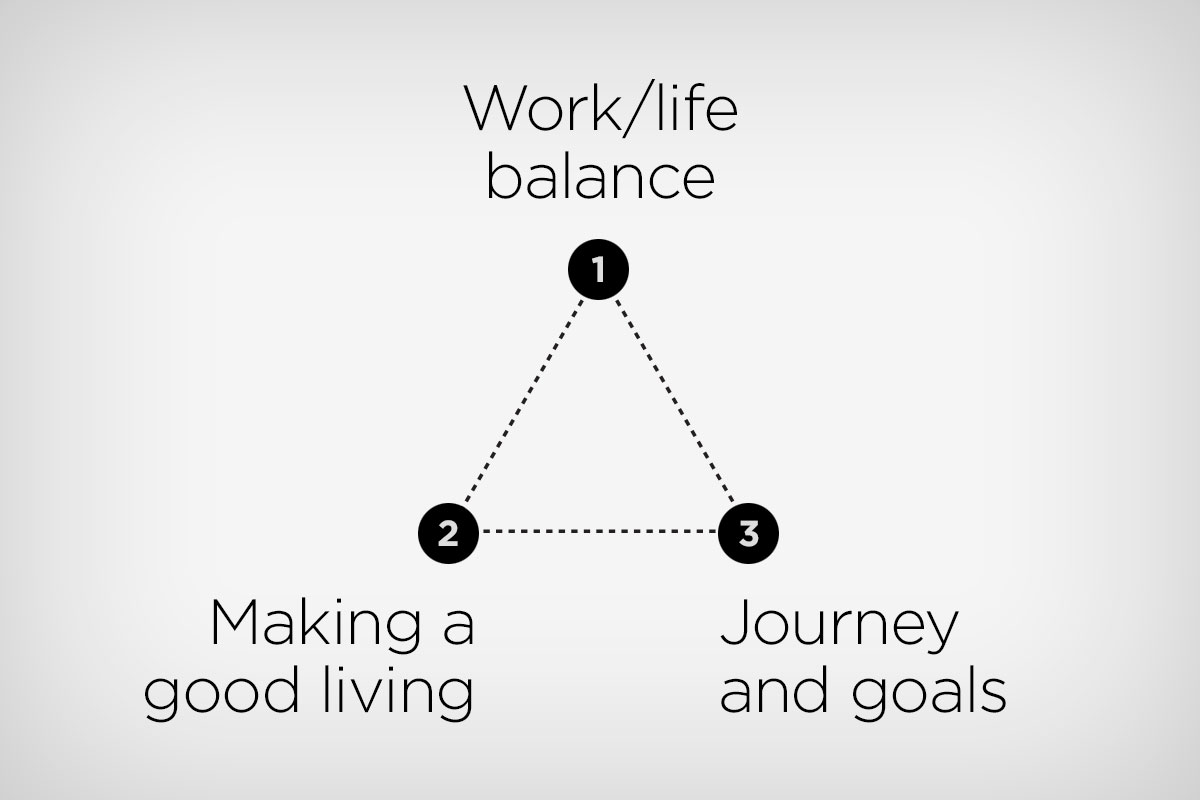 Work/life balance

1

2

3

Making a good living

Journey and goals